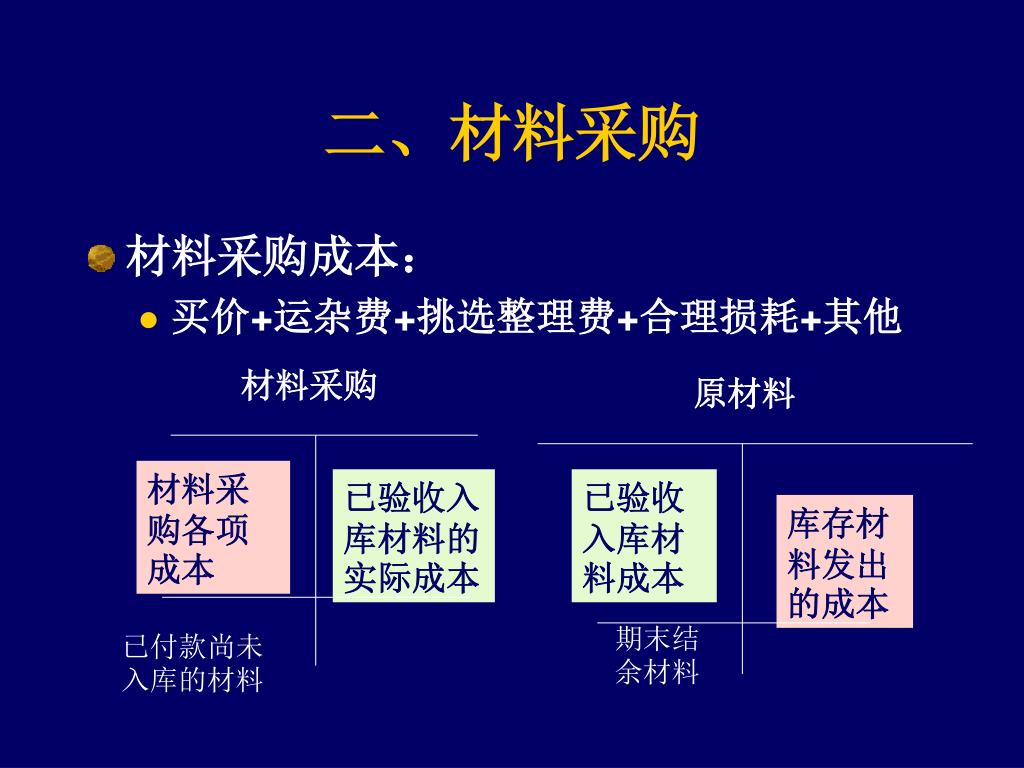 二、材料采购

材料采购成本：

买价+运杂费+挑选整理费+合理损耗+其他

材料采购

材料采购各项成本

已验收入库材料的实际成本

已付款尚未入库的材料

原材料

已验收入库材料成本

库存材料发出的成本

期末结余材料